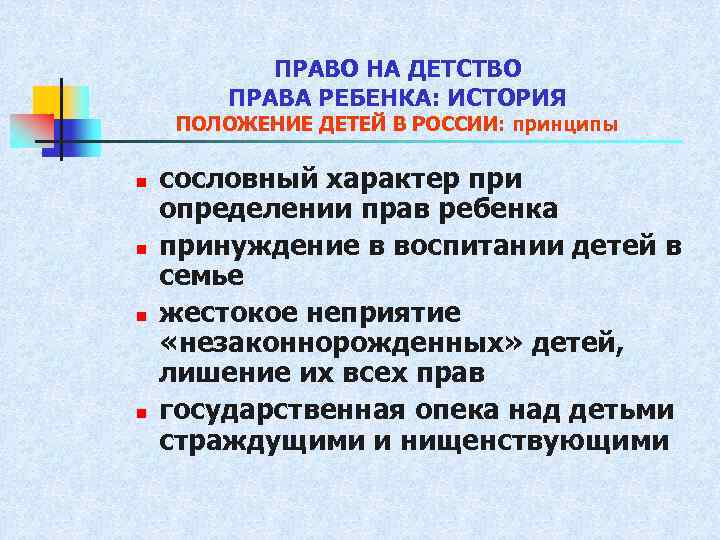 ПРАВО НА ДЕТСТВО
ПРАВА РЕБЕНКА: ИСТОРИЯ
ПОЛОЖЕНИЕ ДЕТЕЙ В РОССИИ: принципы

- сословный характер при определении прав ребенка
- принуждение в воспитании детей в семье
- жестокое неприятие «незаконнорожденных» детей, лишение их всех прав
- государственная опека над детьми страждущими и нищенствующими